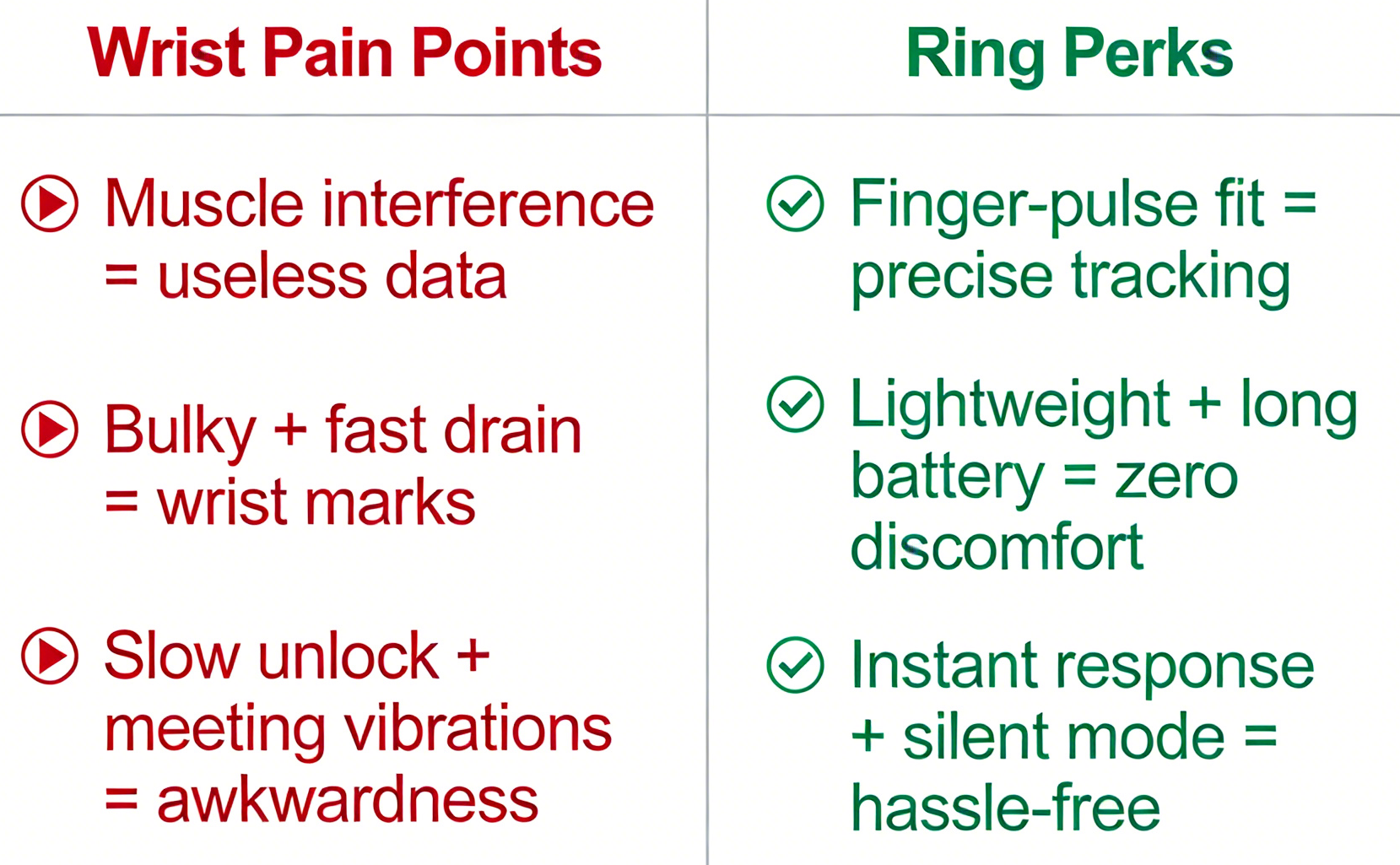 | Wrist Pain Points | Ring Perks |
|---|---|
| Muscle interference = useless data | Finger-pulse fit = precise tracking |
| Bulky + fast drain = wrist marks | Lightweight + long battery = zero discomfort |
| Slow unlock + meeting vibrations = awkwardness | Instant response + silent mode = hassle-free |